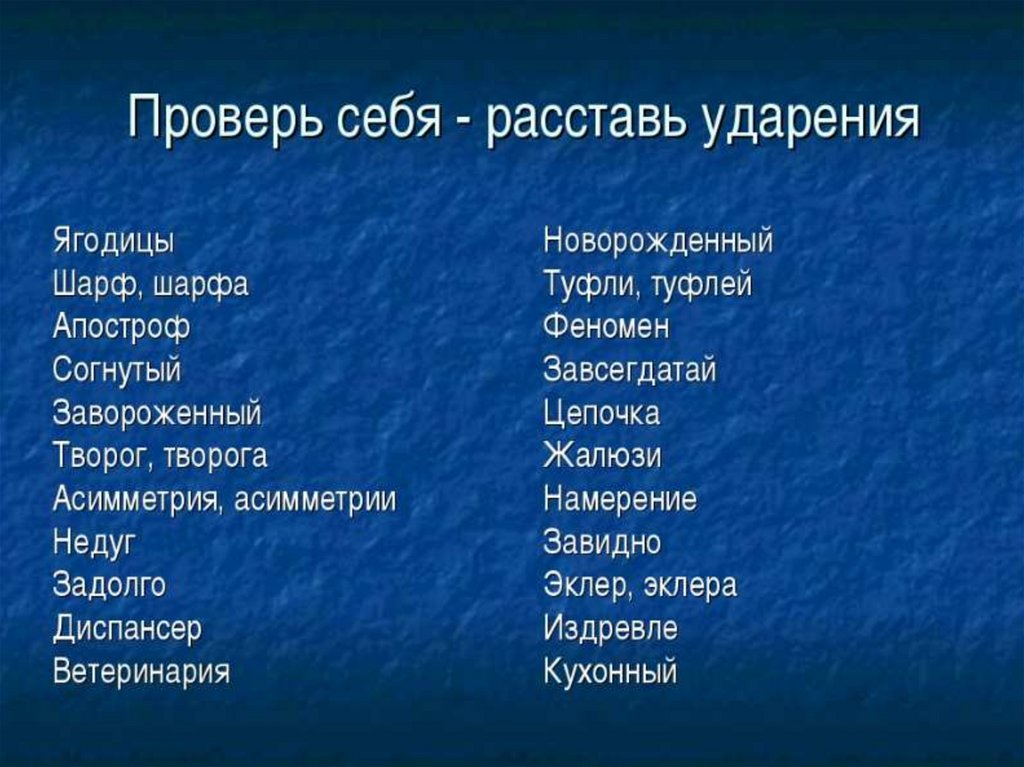 Проверь себя - расставь ударения

Ягодицы
Шарф, шарфа
Апостроф
Согнутый
Завороженный
Творог, творога
Асимметрия, асимметрии
Недуг
Задолго
Диспансер
Ветеринария

Новорожденный
Туфли, туфлей
Феномен
Завсегдатай
Цепочка
Жалюзи
Намерение
Завидно
Эклер, эклера
Издревле
Кухонный